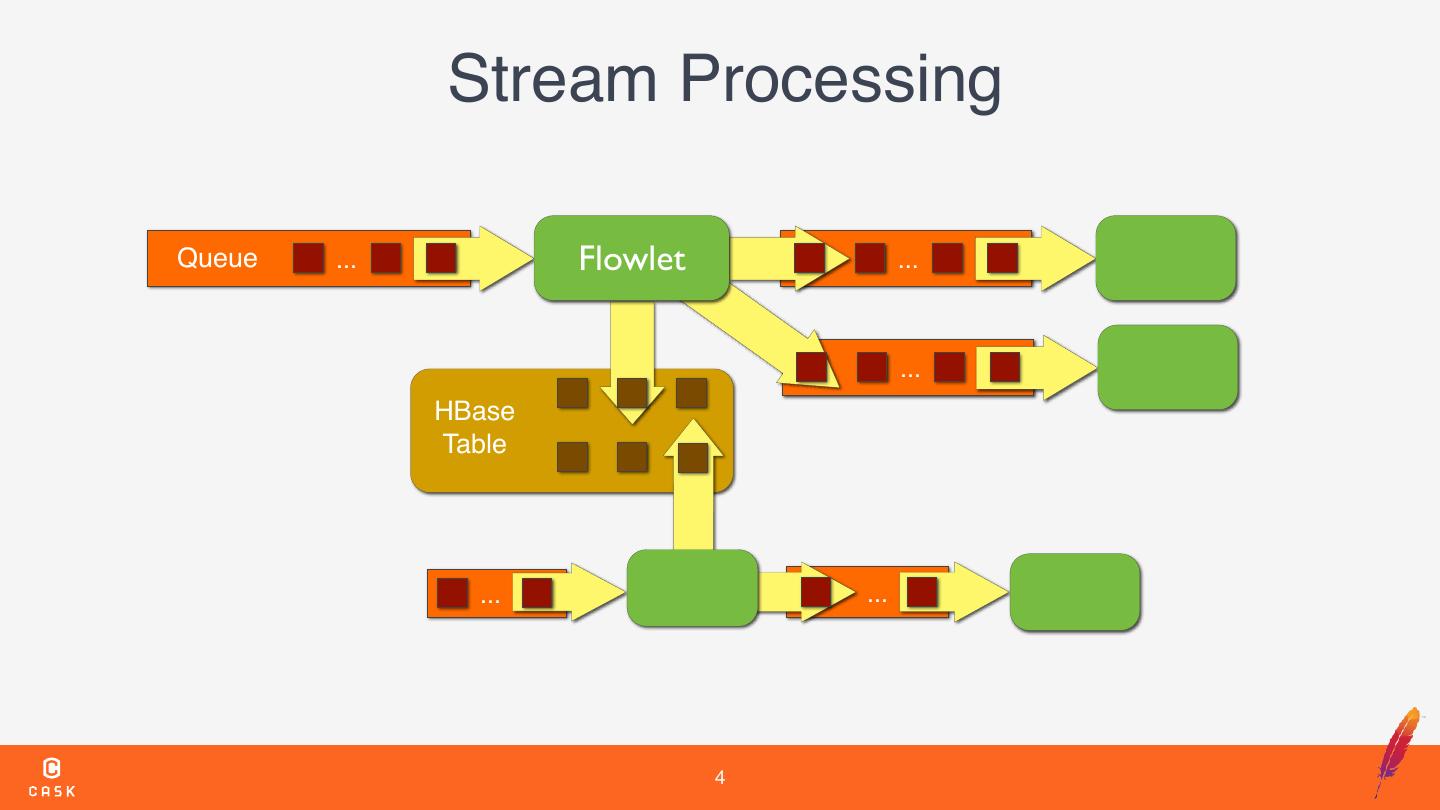 Stream Processing

Queue ...

Flowlet

...

...

HBase Table

...

...

CASK

4